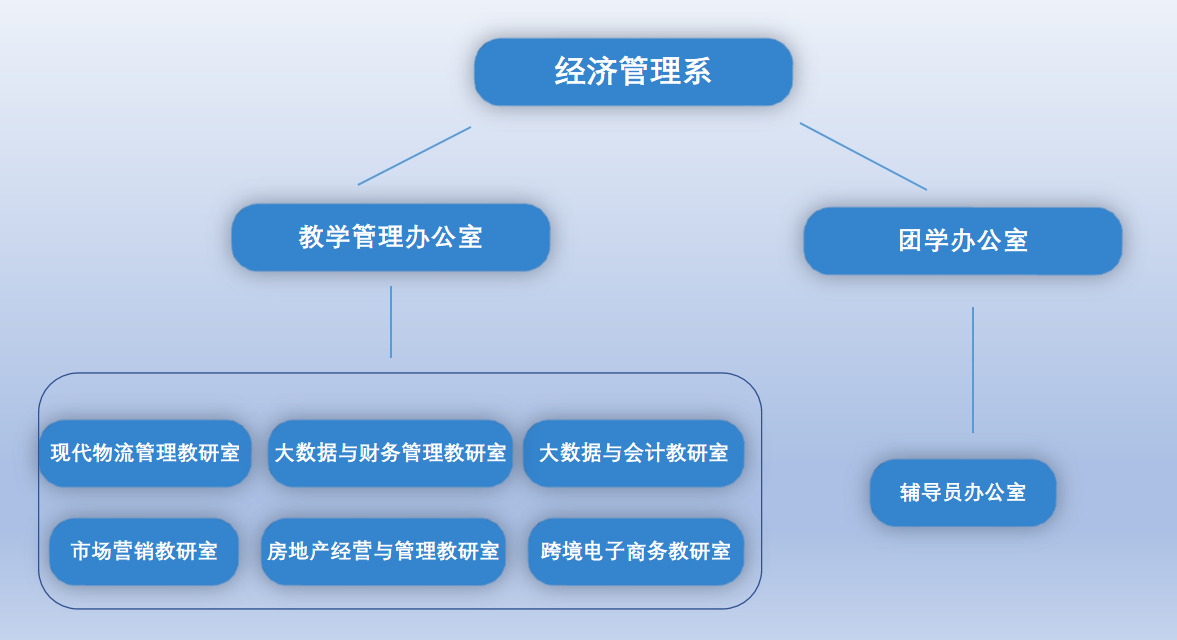 经济管理系

教学管理办公室

团学办公室

现代物流管理教研室

大数据与财务管理教研室

大数据与会计教研室

市场营销教研室

房地产经营与管理教研室

跨境电子商务教研室

辅导员办公室